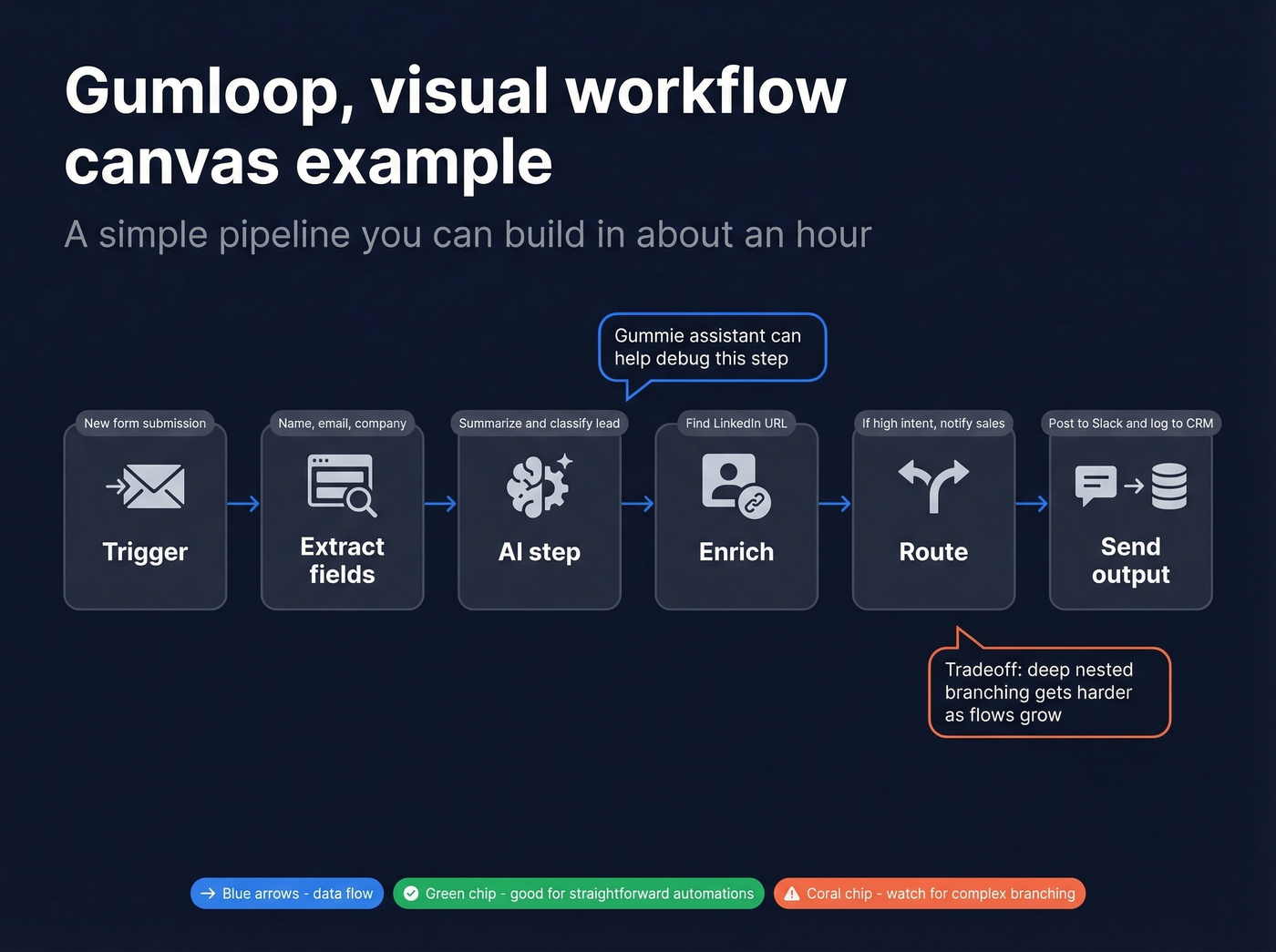 Gumloop, visual workflow canvas example

A simple pipeline you can build in about an hour

Gummie assistant can help debug this step

New form submission
Trigger

Name, email, company
Extract fields

Summarize and classify lead
AI step

Find LinkedIn URL
Enrich

If high intent, notify sales
Route

Post to Slack and log to CRM
Send output

Tradeoff: deep nested branching gets harder as flows grow

Blue arrows - data flow
Green chip - good for straightforward automations
Coral chip - watch for complex branching